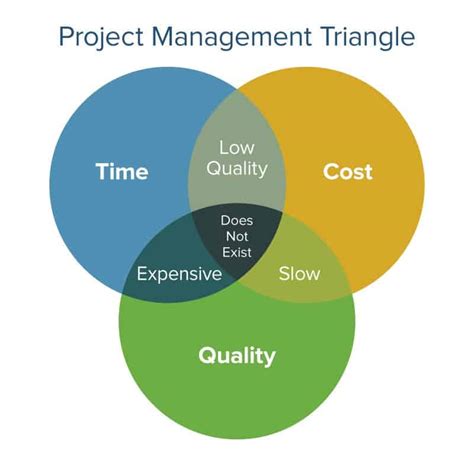 Project Management Triangle

Time

Low Quality

Cost

Does Not Exist

Expensive

Slow

Quality